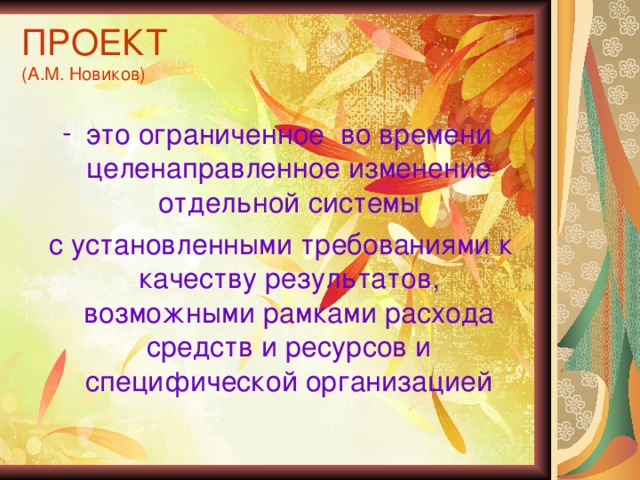 ПРОЕКТ
(А.М. Новиков)

- это ограниченное во времени целенаправленное изменение отдельной системы
с установленными требованиями к качеству результатов, возможными рамками расхода средств и ресурсов и специфической организацией